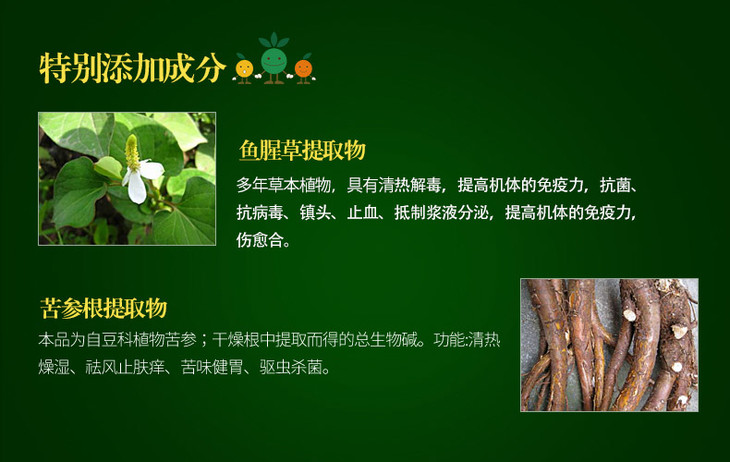 特别添加成分

鱼腥草提取物

多年草本植物，具有清热解毒，提高机体的免疫力，抗菌、抗病毒、镇头、止血、抵制浆液分泌，提高机体的免疫力，伤愈合。

苦参根提取物

本品为自豆科植物苦参；干燥根中提取而得的总生物碱。功能:清热燥湿、祛风止肤痒、苦味健胃、驱虫杀菌。